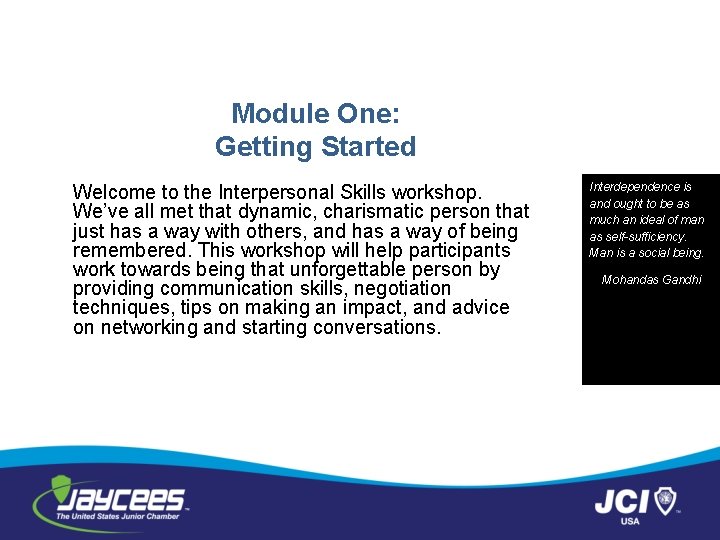 Module One:
Getting Started

Welcome to the Interpersonal Skills workshop. We've all met that dynamic, charismatic person that just has a way with others, and has a way of being remembered. This workshop will help participants work towards being that unforgettable person by providing communication skills, negotiation techniques, tips on making an impact, and advice on networking and starting conversations.

Interdependence is and ought to be as much an ideal of man as self-sufficiency. Man is a social being.

Mohandas Gandhi

JAYCEES
The United States Junior Chamber

JCI
USA